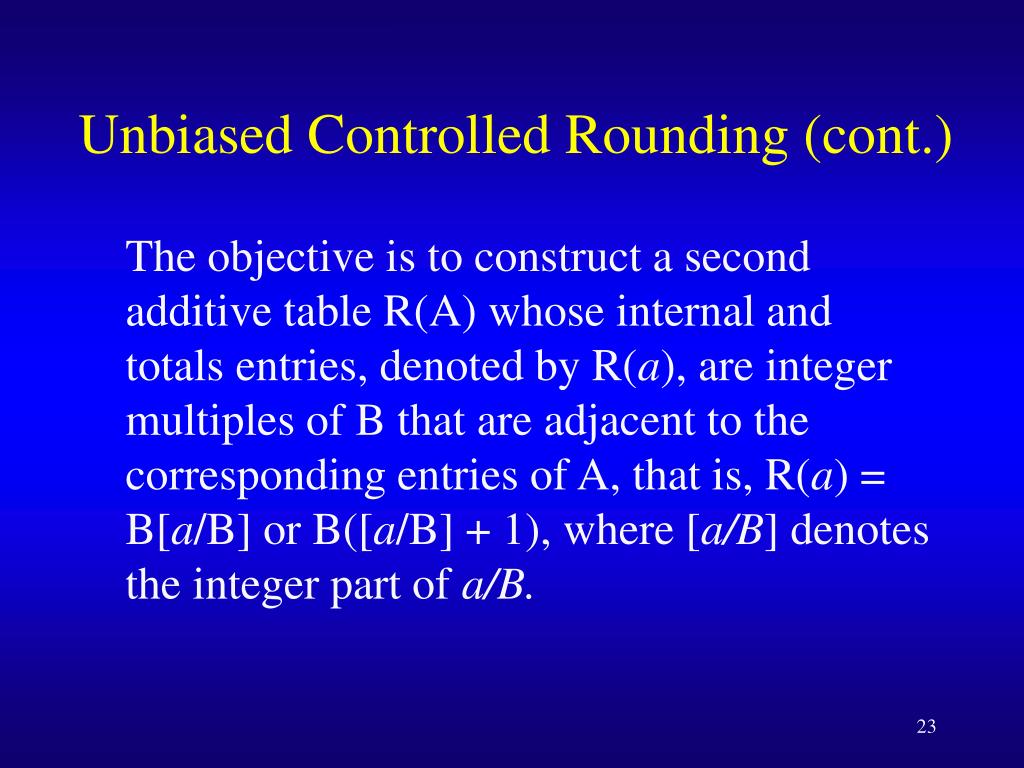 Unbiased Controlled Rounding (cont.)

The objective is to construct a second additive table R(A) whose internal and totals entries, denoted by R($a$), are integer multiples of B that are adjacent to the corresponding entries of A, that is, R($a$) = B[$a$/B] or B([$a$/B] + 1), where [$a/B$] denotes the integer part of $a/B$.

23